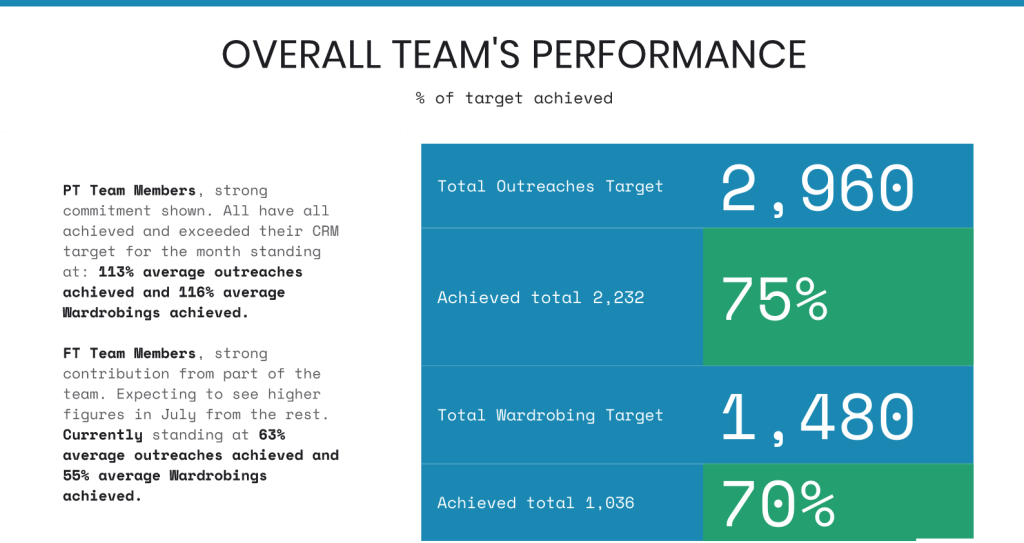 OVERALL TEAM'S PERFORMANCE

% of target achieved

PT Team Members, strong commitment shown. All have all achieved and exceeded their CRM target for the month standing at: 113% average outreaches achieved and 116% average Wardrobings achieved.

FT Team Members, strong contribution from part of the team. Expecting to see higher figures in July from the rest. Currently standing at 63% average outreaches achieved and 55% average Wardrobings achieved.

| Total Outreaches Target | 2,960 |
|---|---|
| Achieved total 2,232 | 75% |
| Total Wardrobing Target | 1,480 |
| Achieved total 1,036 | 70% |